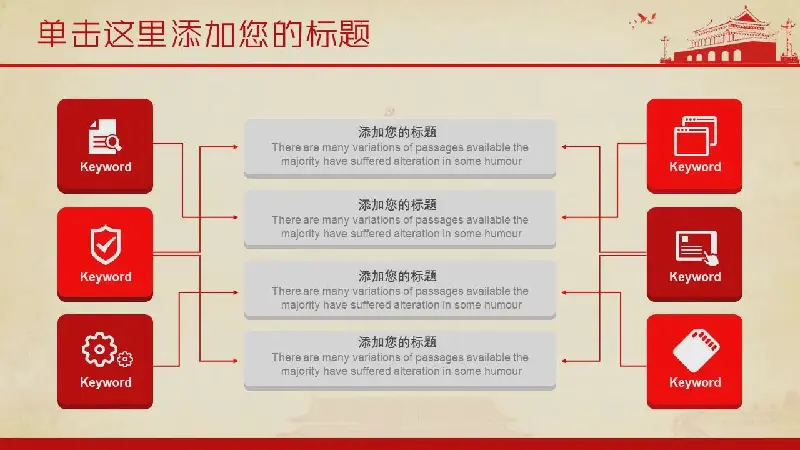 单击这里添加您的标题

Keyword

Keyword

Keyword

添加您的标题
There are many variations of passages available the majority have suffered alteration in some humour

添加您的标题
There are many variations of passages available the majority have suffered alteration in some humour

添加您的标题
There are many variations of passages available the majority have suffered alteration in some humour

添加您的标题
There are many variations of passages available the majority have suffered alteration in some humour

Keyword

Keyword

Keyword